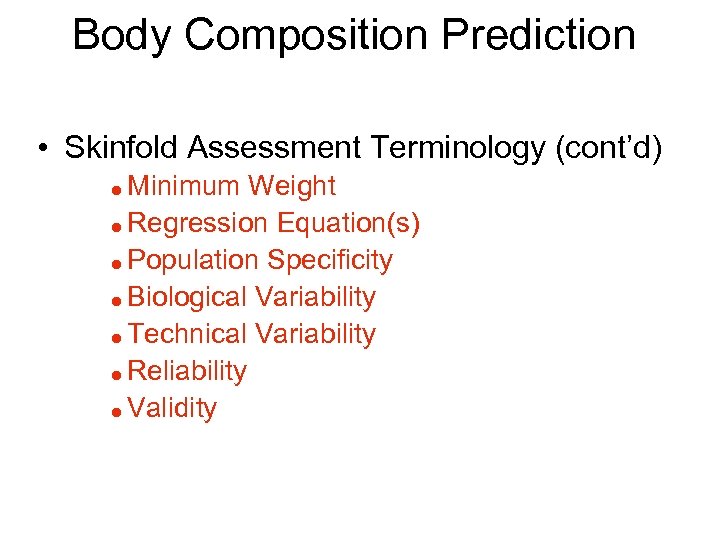 Body Composition Prediction

• Skinfold Assessment Terminology (cont'd)
  • Minimum Weight
  • Regression Equation(s)
  • Population Specificity
  • Biological Variability
  • Technical Variability
  • Reliability
  • Validity